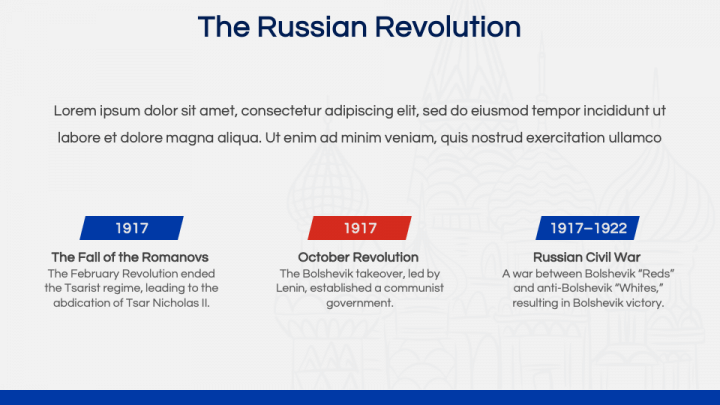 The Russian Revolution

Lorem ipsum dolor sit amet, consectetur adipiscing elit, sed do eiusmod tempor incididunt ut labore et dolore magna aliqua. Ut enim ad minim veniam, quis nostrud exercitation ullamco

1917

The Fall of the Romanovs

The February Revolution ended the Tsarist regime, leading to the abdication of Tsar Nicholas II.

1917

October Revolution

The Bolshevik takeover, led by Lenin, established a communist government.

1917–1922

Russian Civil War

A war between Bolshevik "Reds" and anti-Bolshevik "Whites," resulting in Bolshevik victory.